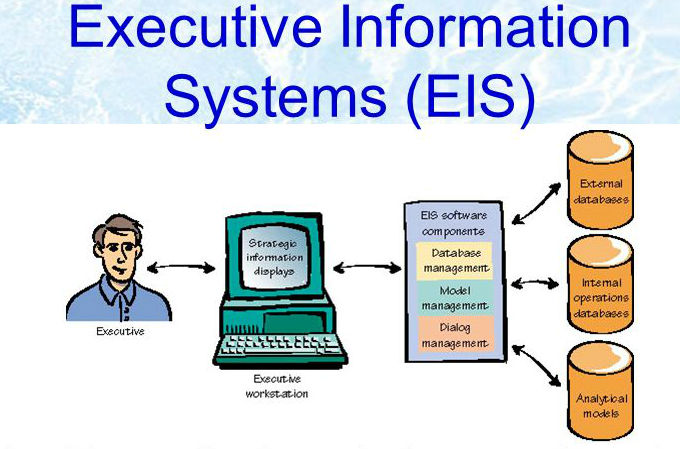 Executive Information Systems (EIS)

Executive

Strategic information displays

Executive workstation

EIS software components

Database management

Model management

Dialog management

External databases

Internal operations databases

Analytical models